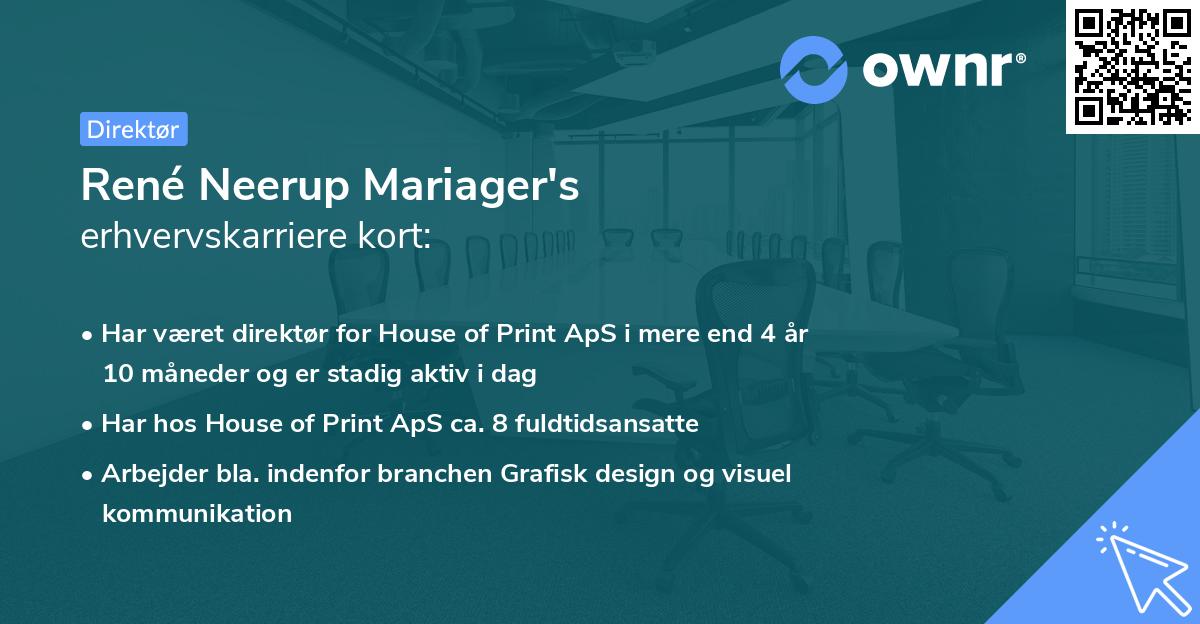 ownr®

Direktør

René Neerup Mariager's
erhvervskarriere kort:

• Har været direktør for House of Print ApS i mere end 4 år 10 måneder og er stadig aktiv i dag

• Har hos House of Print ApS ca. 8 fuldtidsansatte

• Arbejder bla. indenfor branchen Grafisk design og visuel kommunikation